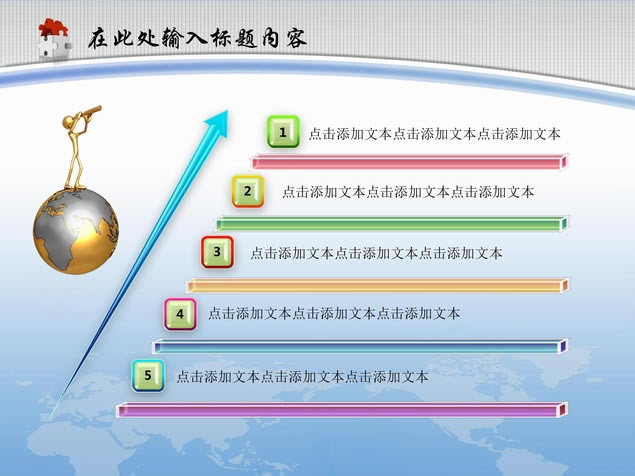 在此处输入标题内容

1 点击添加文本点击添加文本点击添加文本

2 点击添加文本点击添加文本点击添加文本

3 点击添加文本点击添加文本点击添加文本

4 点击添加文本点击添加文本点击添加文本

5 点击添加文本点击添加文本点击添加文本